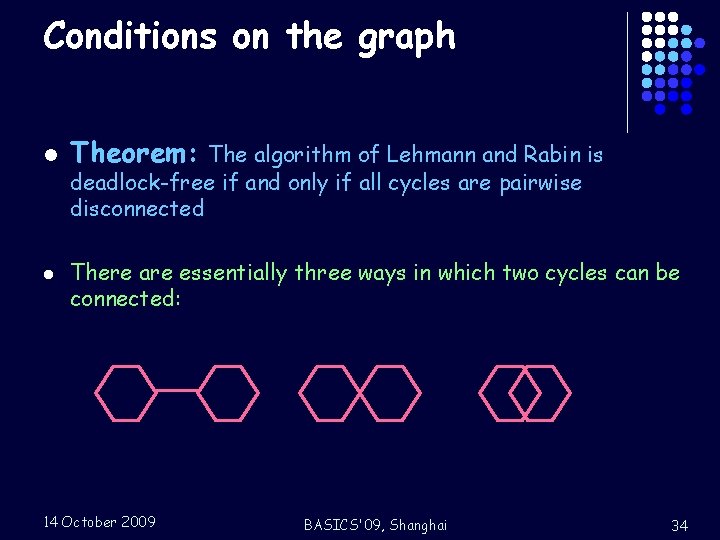 Conditions on the graph

Theorem: The algorithm of Lehmann and Rabin is deadlock-free if and only if all cycles are pairwise disconnected

There are essentially three ways in which two cycles can be connected:

14 October 2009

BASICS'09, Shanghai

34